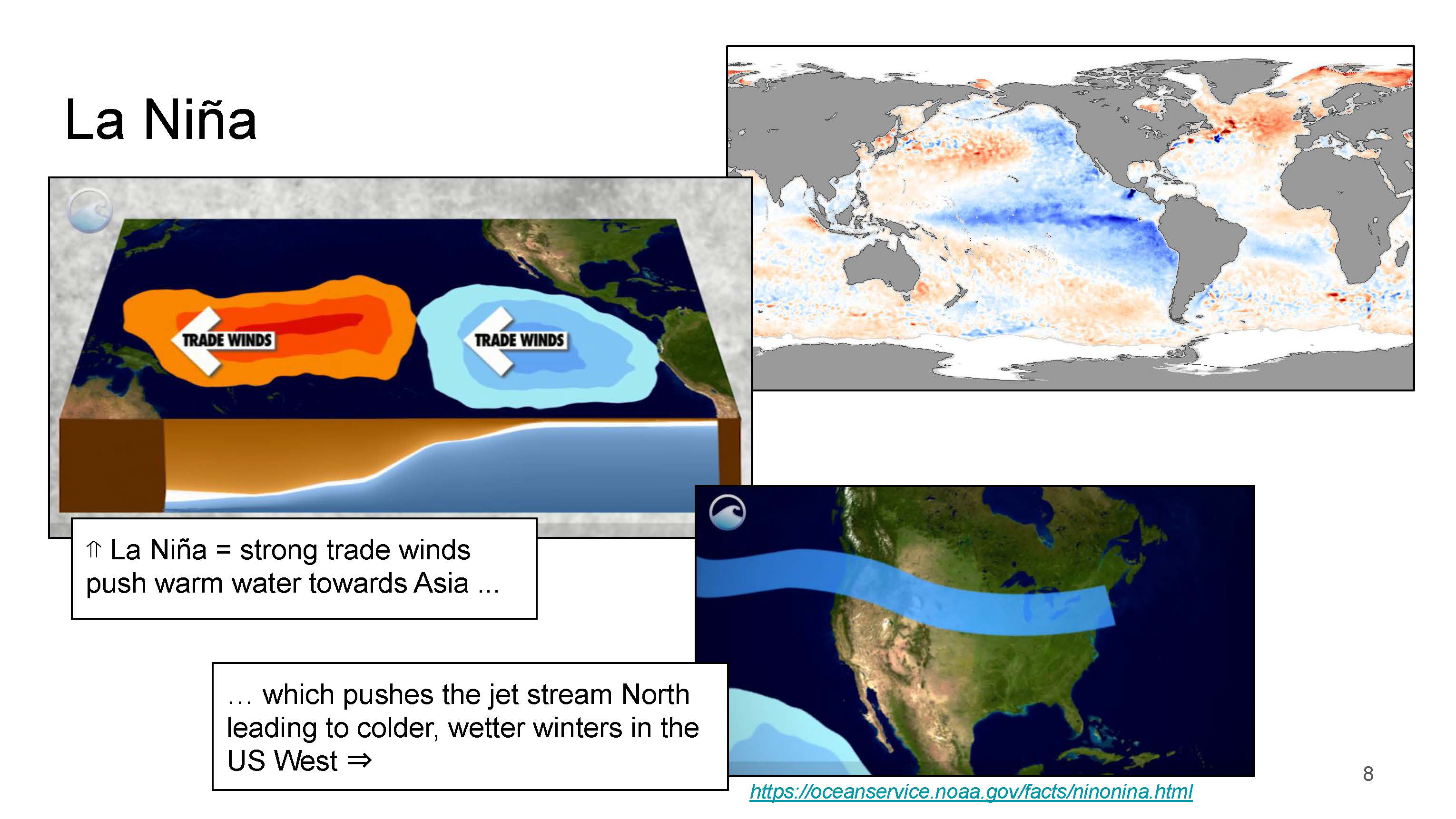 La Niña

TRADE WINDS

TRADE WINDS

⇑ La Niña = strong trade winds push warm water towards Asia ...

… which pushes the jet stream North leading to colder, wetter winters in the US West ⇒

https://oceanservice.noaa.gov/facts/ninonina.html

8